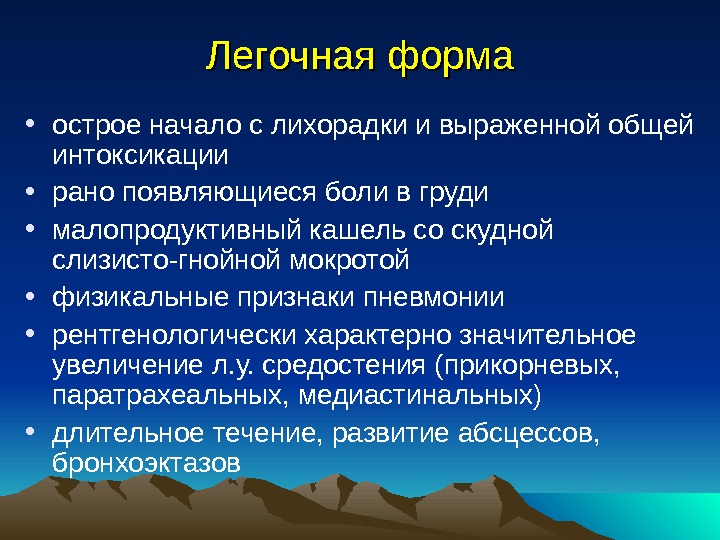 Легочная форма

• острое начало с лихорадки и выраженной общей интоксикации
• рано появляющиеся боли в груди
• малопродуктивный кашель со скудной слизисто-гнойной мокротой
• физикальные признаки пневмонии
• рентгенологически характерно значительное увеличение л.у. средостения (прикорневых, паратрахеальных, медиастинальных)
• длительное течение, развитие абсцессов, бронхоэктазов